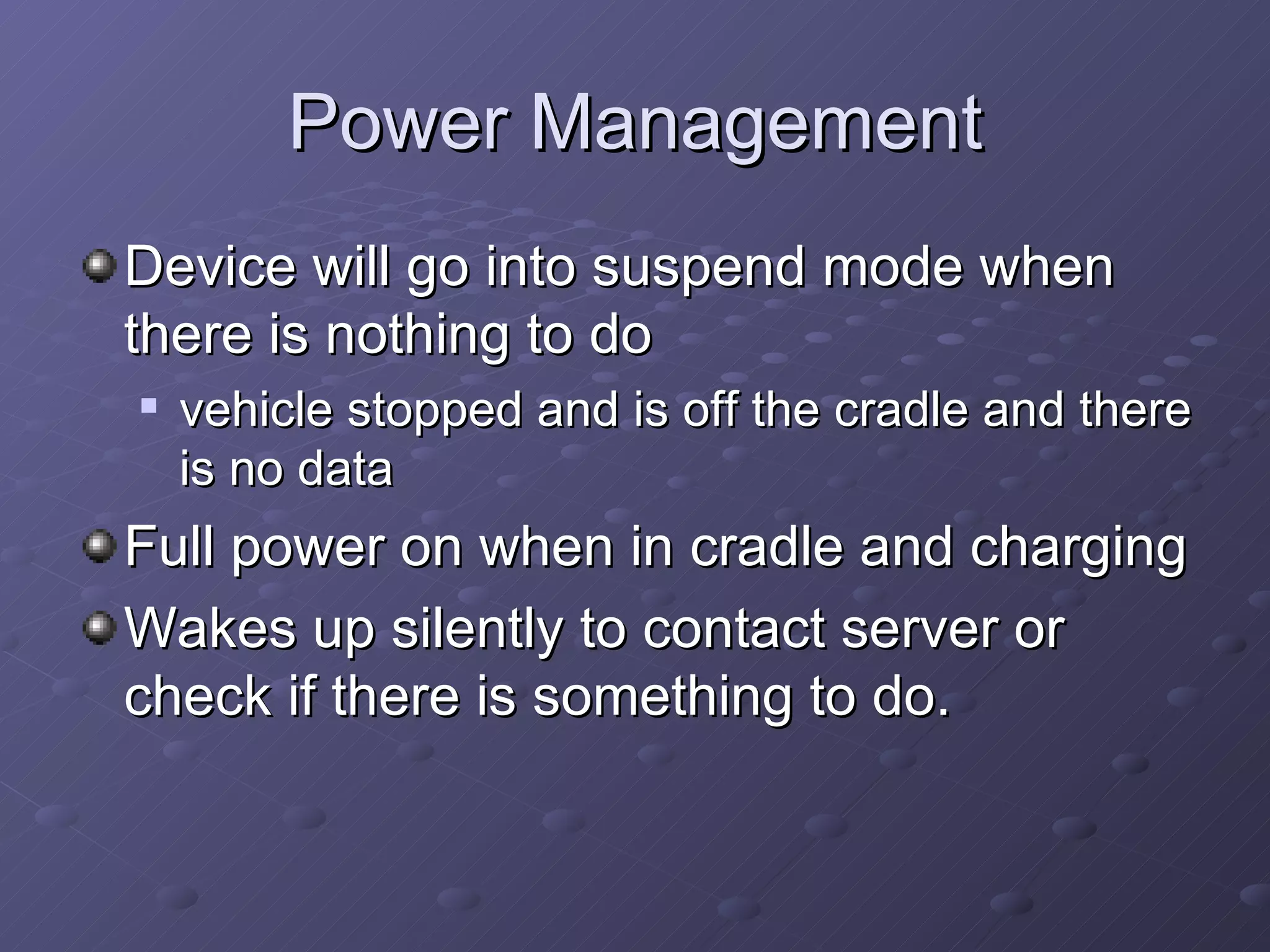 Power Management

Device will go into suspend mode when there is nothing to do

vehicle stopped and is off the cradle and there is no data

Full power on when in cradle and charging

Wakes up silently to contact server or check if there is something to do.